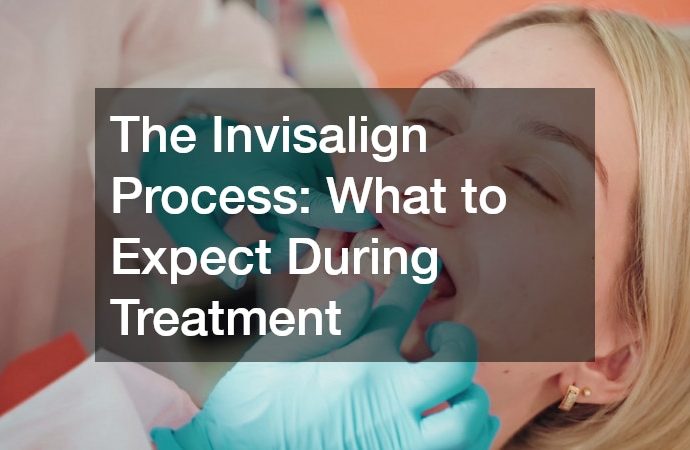 The Invisalign Process: What to Expect During Treatment